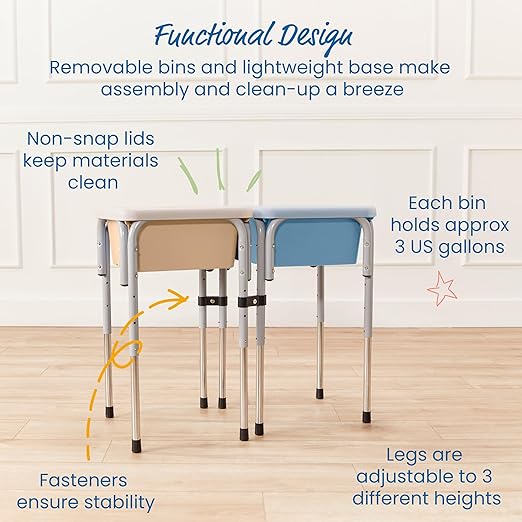 Functional Design
Removable bins and lightweight base make assembly and clean-up a breeze

Non-snap lids keep materials clean

Each bin holds approx 3 US gallons

Fasteners ensure stability

Legs are adjustable to 3 different heights